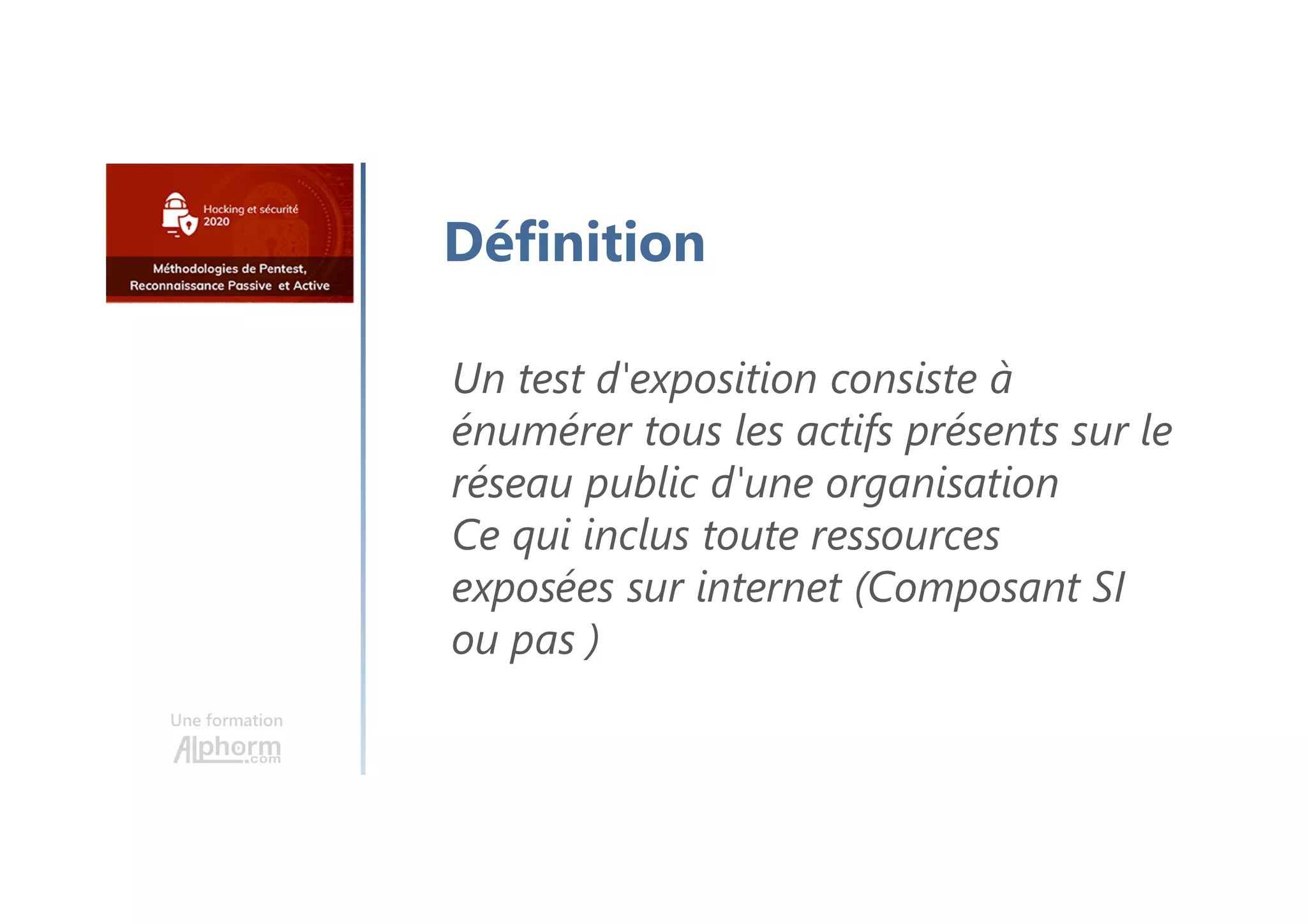 Hacking et sécurité 2020

Méthodologies de Pentest, Reconnaissance Passive et Active

Définition

Un test d'exposition consiste à énumérer tous les actifs présents sur le réseau public d'une organisation
Ce qui inclus toute ressources exposées sur internet (Composant SI ou pas )

Une formation
Alphorm.com